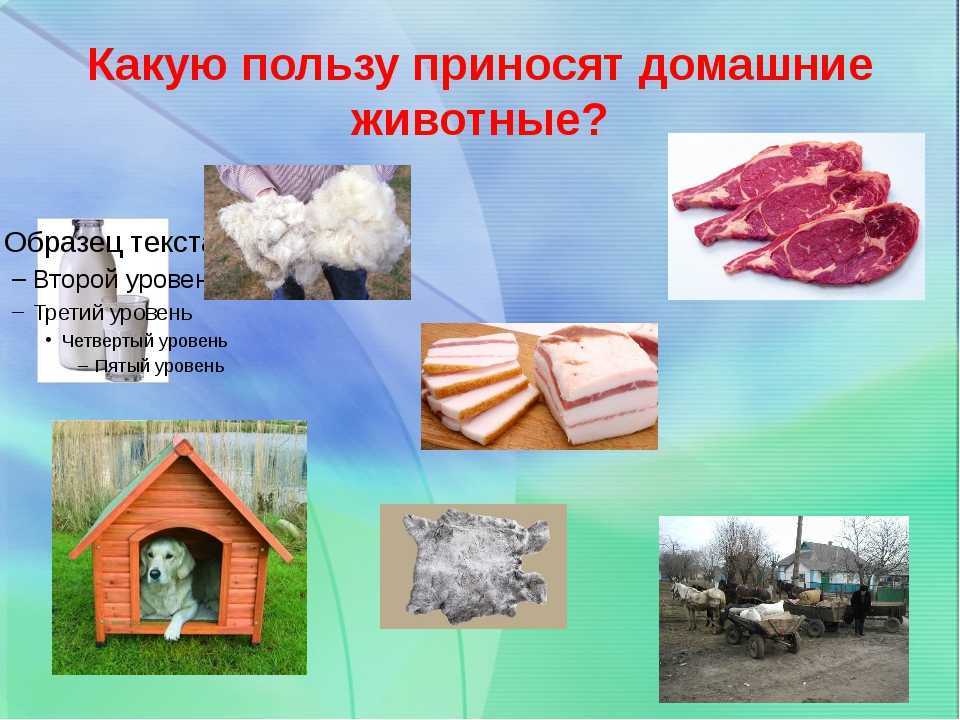 Какую пользу приносят домашние животные?

Образец текста
– Второй уровень
– Третий уровень
• Четвертый уровень
– Пятый уровень